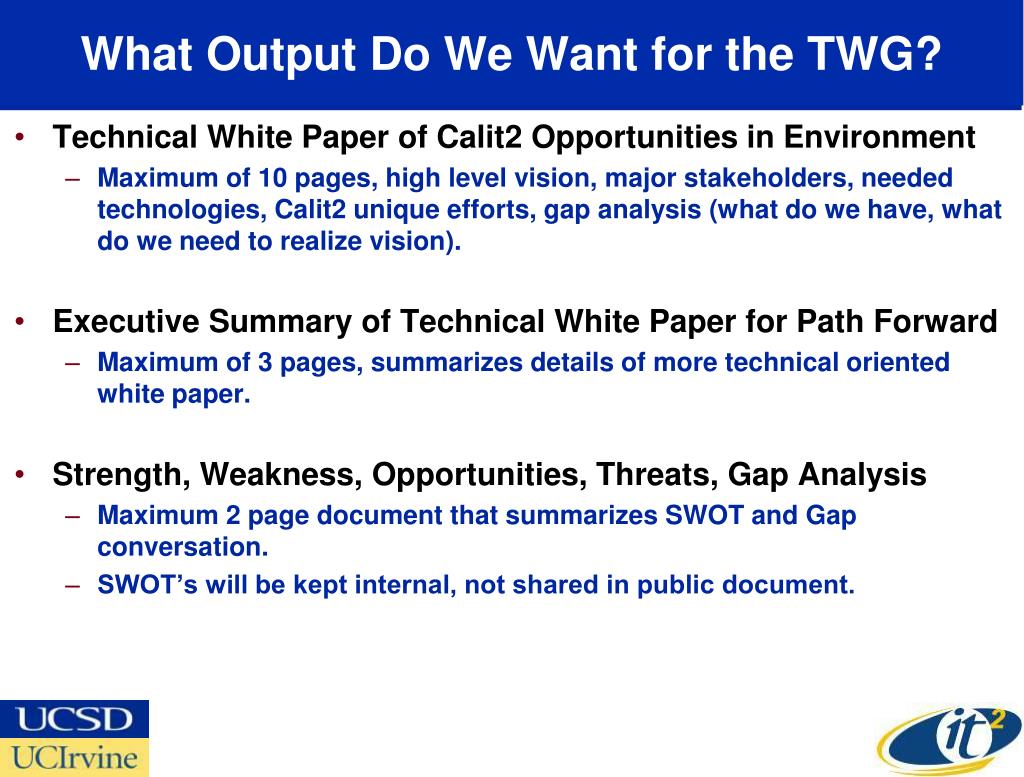 What Output Do We Want for the TWG?

• Technical White Paper of Calit2 Opportunities in Environment
– Maximum of 10 pages, high level vision, major stakeholders, needed technologies, Calit2 unique efforts, gap analysis (what do we have, what do we need to realize vision).

• Executive Summary of Technical White Paper for Path Forward
– Maximum of 3 pages, summarizes details of more technical oriented white paper.

• Strength, Weakness, Opportunities, Threats, Gap Analysis
– Maximum 2 page document that summarizes SWOT and Gap conversation.
– SWOT's will be kept internal, not shared in public document.

UCSD
UCIrvine

it$^2$